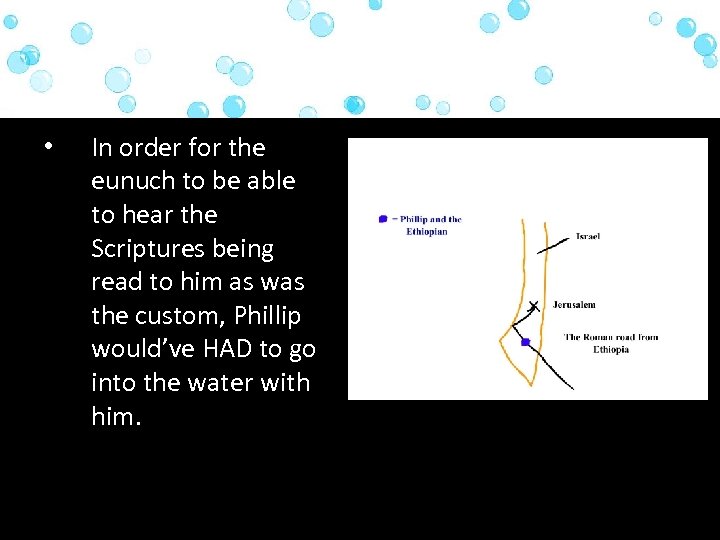 • In order for the eunuch to be able to hear the Scriptures being read to him as was the custom, Phillip would've HAD to go into the water with him.

= Phillip and the Ethiopian

Israel

Jerusalem

The Roman road from Ethiopia